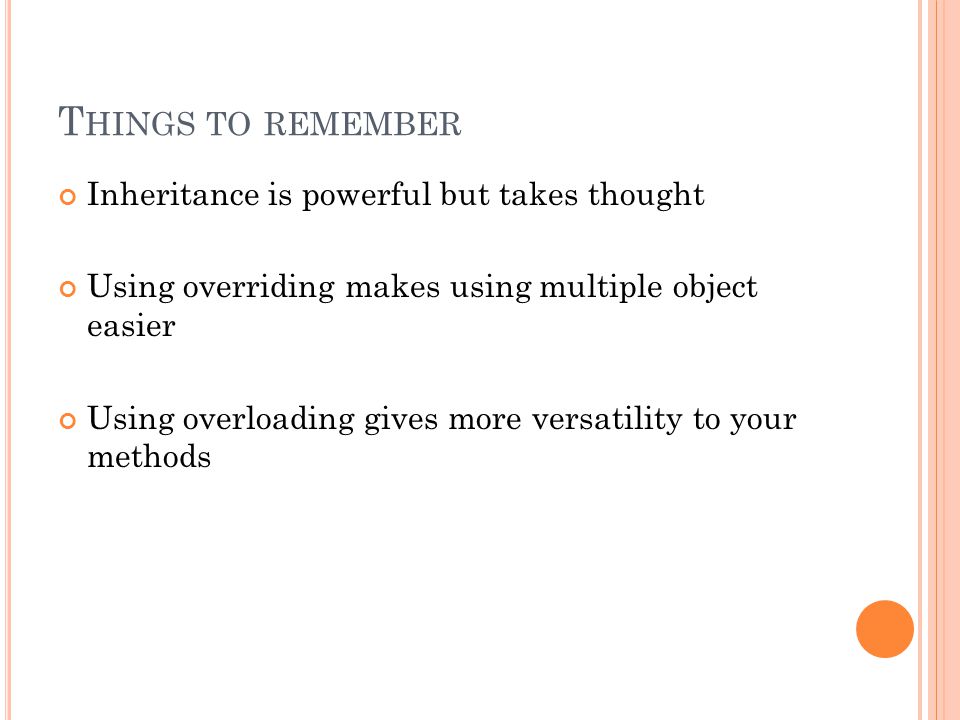 THINGS TO REMEMBER

Inheritance is powerful but takes thought

Using overriding makes using multiple object easier

Using overloading gives more versatility to your methods